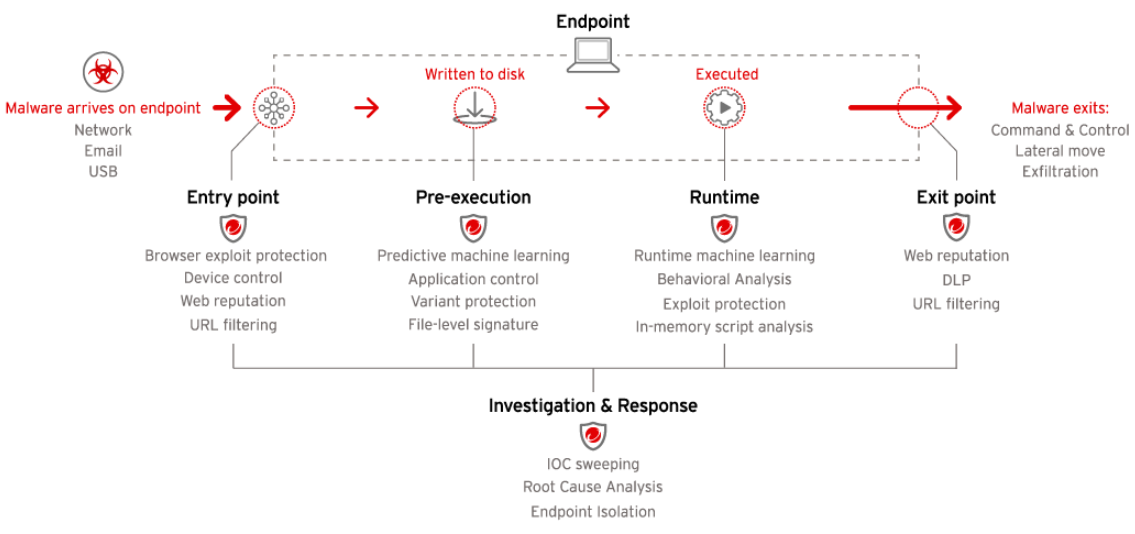 Endpoint

Malware arrives on endpoint
Network
Email
USB

Written to disk

Executed

Malware exits:
Command & Control
Lateral move
Exfiltration

Entry point
Browser exploit protection
Device control
Web reputation
URL filtering

Pre-execution
Predictive machine learning
Application control
Variant protection
File-level signature

Runtime
Runtime machine learning
Behavioral Analysis
Exploit protection
In-memory script analysis

Exit point
Web reputation
DLP
URL filtering

Investigation & Response
IOC sweeping
Root Cause Analysis
Endpoint Isolation